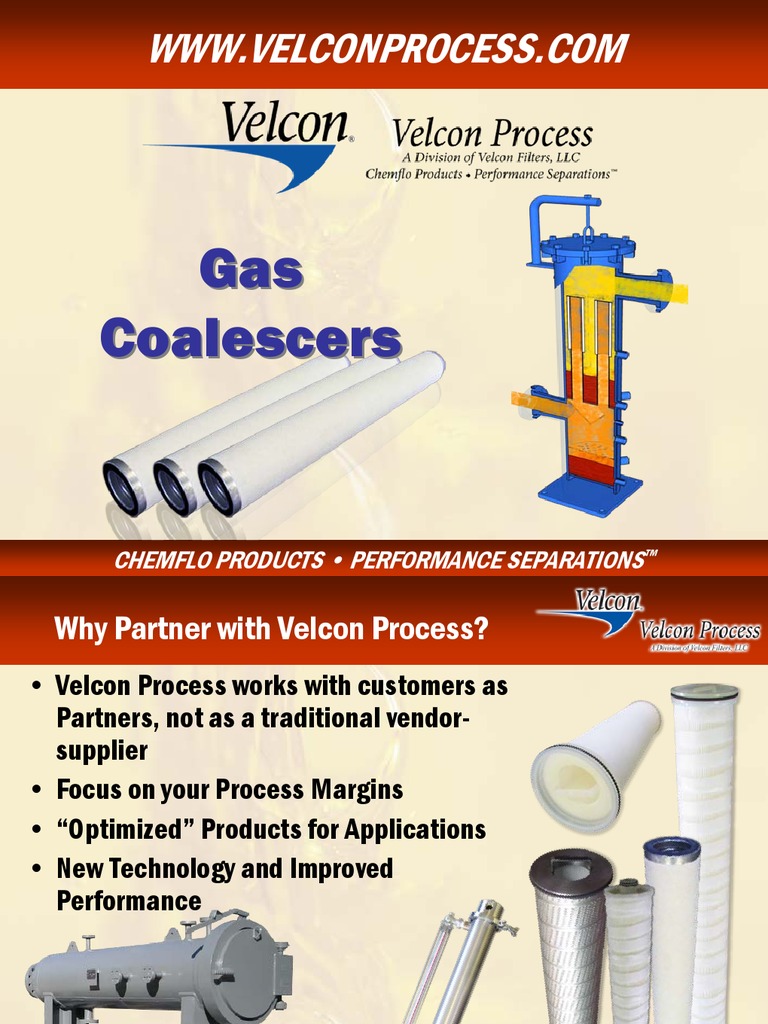 WWW.VELCONPROCESS.COM

Velcon®

Velcon Process
A Division of Velcon Filters, LLC
Chemflo Products • Performance Separations™

Gas Coalescers

CHEMFLO PRODUCTS • PERFORMANCE SEPARATIONS™

Why Partner with Velcon Process?

Velcon
Velcon Process
A Division of Velcon Filters, LLC

• Velcon Process works with customers as Partners, not as a traditional vendor-supplier
• Focus on your Process Margins
• "Optimized" Products for Applications
• New Technology and Improved Performance